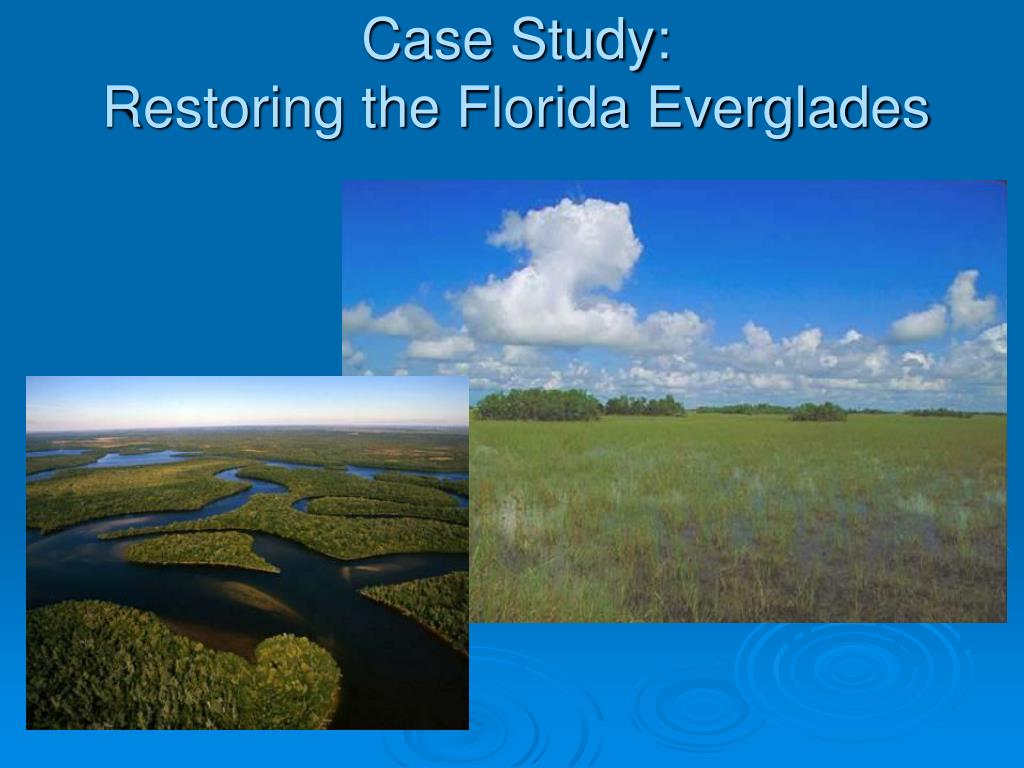 Case Study:
Restoring the Florida Everglades